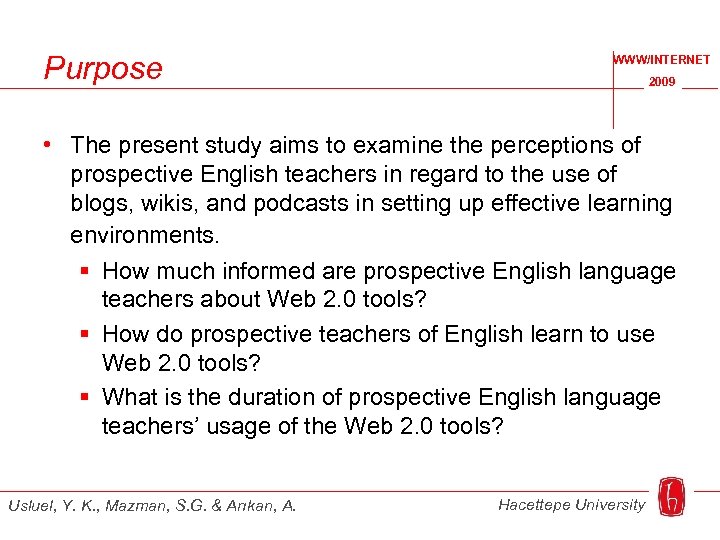 Purpose

WWW/INTERNET
2009

• The present study aims to examine the perceptions of prospective English teachers in regard to the use of blogs, wikis, and podcasts in setting up effective learning environments.
▪ How much informed are prospective English language teachers about Web 2.0 tools?
▪ How do prospective teachers of English learn to use Web 2.0 tools?
▪ What is the duration of prospective English language teachers' usage of the Web 2.0 tools?

Usluel, Y. K., Mazman, S.G. & Arıkan, A.

Hacettepe University